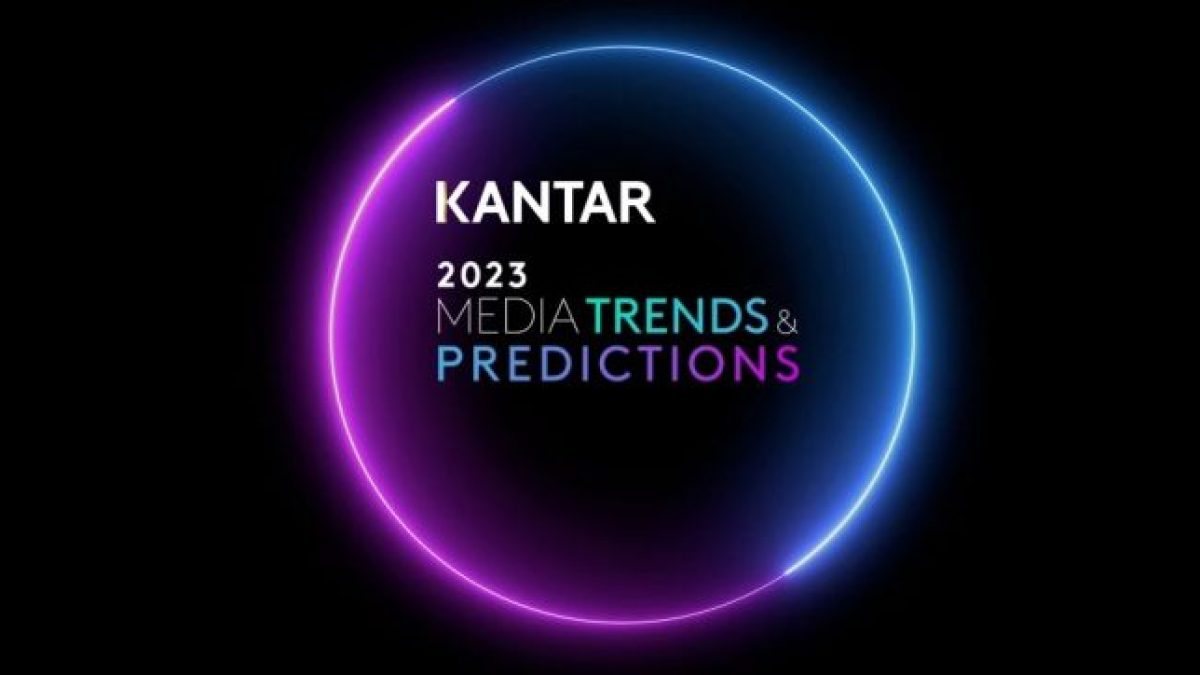 KANTAR

2023
MEDIA TRENDS &
PREDICTIONS